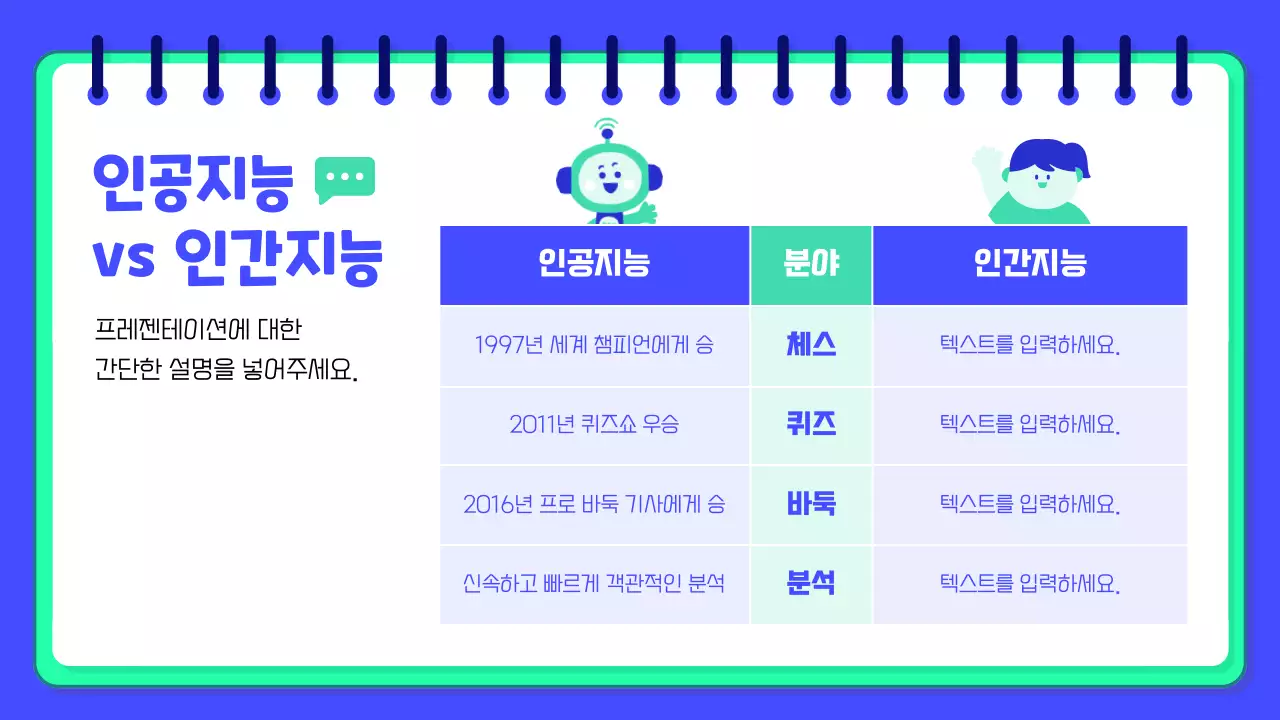 인공지능 vs 인간지능

프레젠테이션에 대한 간단한 설명을 넣어주세요.

| 인공지능 | 분야 | 인간지능 |
|---|---|---|
| 1997년 세계 챔피언에게 승 | 체스 | 텍스트를 입력하세요. |
| 2011년 퀴즈쇼 우승 | 퀴즈 | 텍스트를 입력하세요. |
| 2016년 프로 바둑 기사에게 승 | 바둑 | 텍스트를 입력하세요. |
| 신속하고 빠르게 객관적인 분석 | 분석 | 텍스트를 입력하세요. |